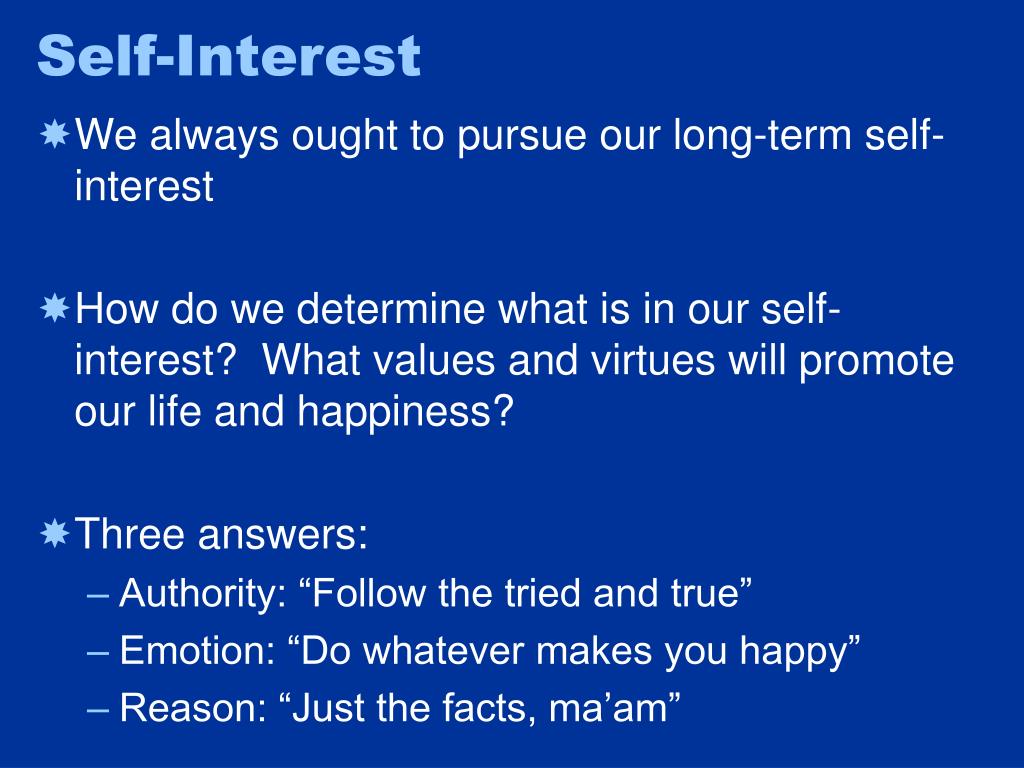 Self-Interest

We always ought to pursue our long-term self-interest

How do we determine what is in our self-interest?  What values and virtues will promote our life and happiness?

Three answers:
– Authority: “Follow the tried and true”
– Emotion: “Do whatever makes you happy”
– Reason: “Just the facts, ma’am”